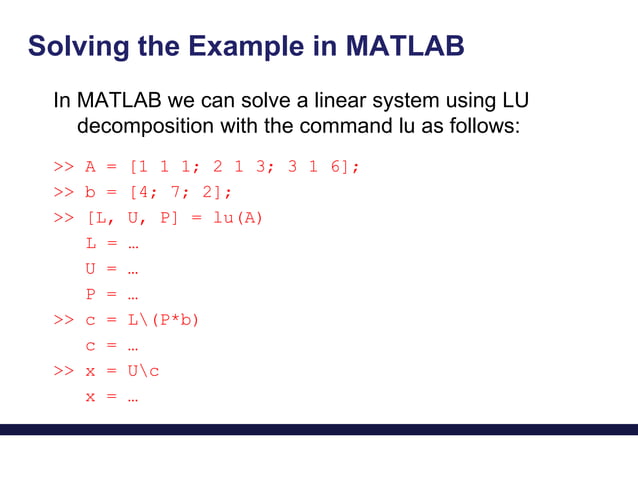 Solving the Example in MATLAB

In MATLAB we can solve a linear system using LU decomposition with the command lu as follows:

>> A = [1 1 1; 2 1 3; 3 1 6];
>> b = [4; 7; 2];
>> [L, U, P] = lu(A)
L = …
U = …
P = …
>> c = L\(P*b)
c = …
>> x = U\c
x = …